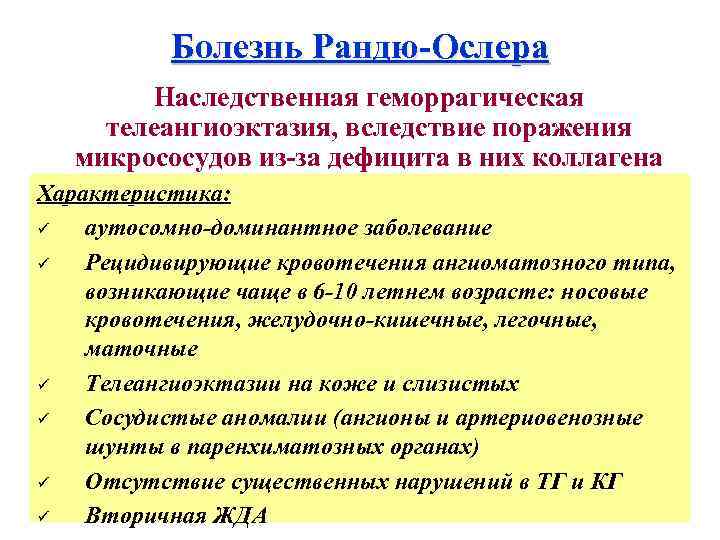 Болезнь Рандю-Ослера

Наследственная геморрагическая телеангиоэктазия, вследствие поражения микрососудов из-за дефицита в них коллагена

Характеристика:

✓ аутосомно-доминантное заболевание

✓ Рецидивирующие кровотечения ангиоматозного типа, возникающие чаще в 6-10 летнем возрасте: носовые кровотечения, желудочно-кишечные, легочные, маточные

✓ Телеангиоэктазии на коже и слизистых

✓ Сосудистые аномалии (ангионы и артериовенозные шунты в паренхиматозных органах)

✓ Отсутствие существенных нарушений в ТГ и КГ

✓ Вторичная ЖДА